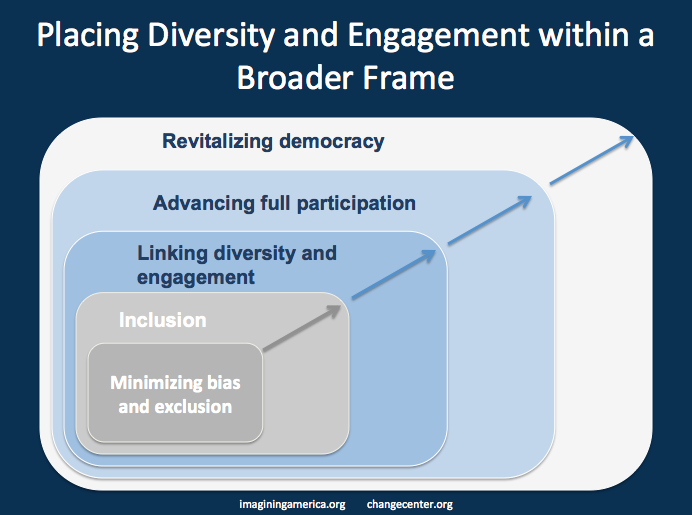 Placing Diversity and Engagement within a Broader Frame

Revitalizing democracy

Advancing full participation

Linking diversity and engagement

Inclusion

Minimizing bias and exclusion

imaginingamerica.org changecenter.org